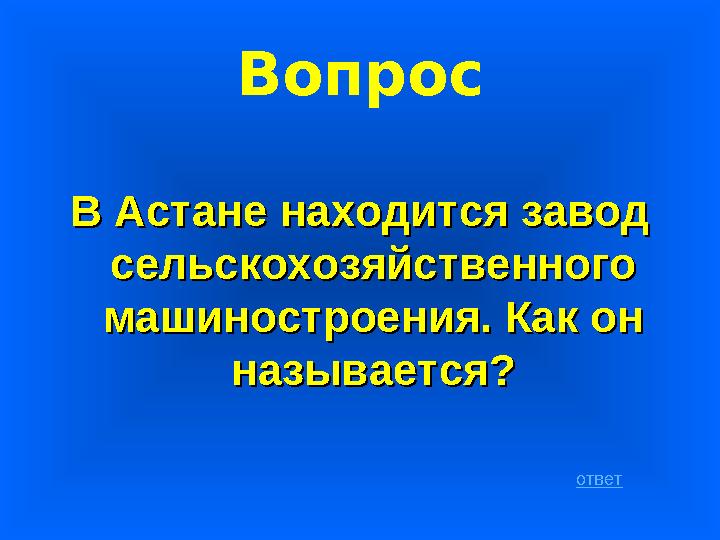 Вопрос

В Астане находится завод сельскохозяйственного машиностроения. Как он называется?

ответ